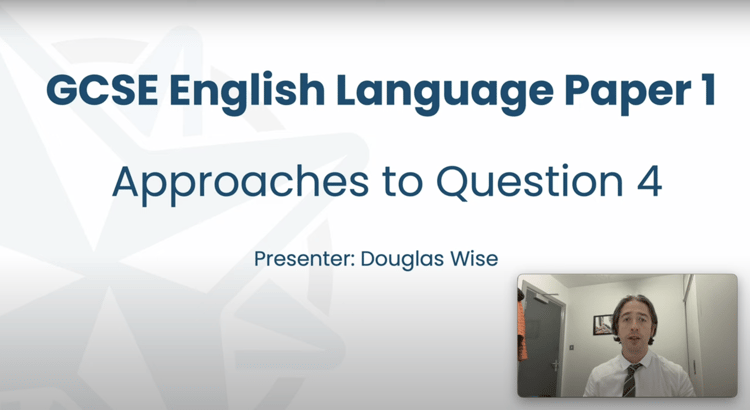 GCSE English Language Paper 1

Approaches to Question 4

Presenter: Douglas Wise